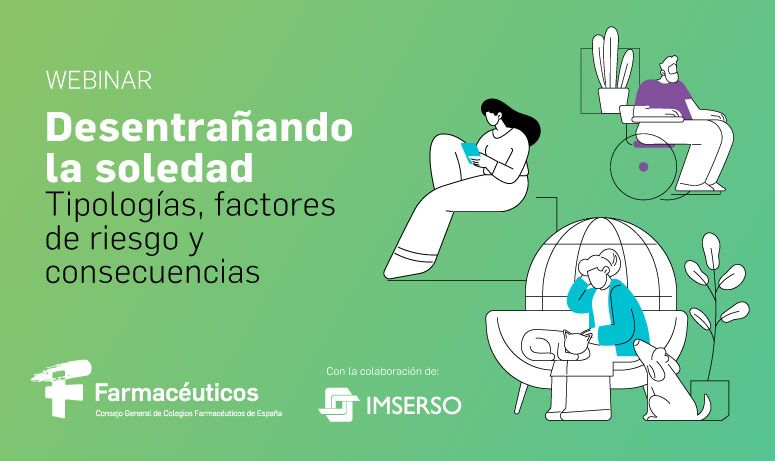 WEBINAR

Desentrañando la soledad

Tipologías, factores de riesgo y consecuencias

Farmacéuticos
Consejo General de Colegios Farmacéuticos de España

Con la colaboración de:

IMSERSO